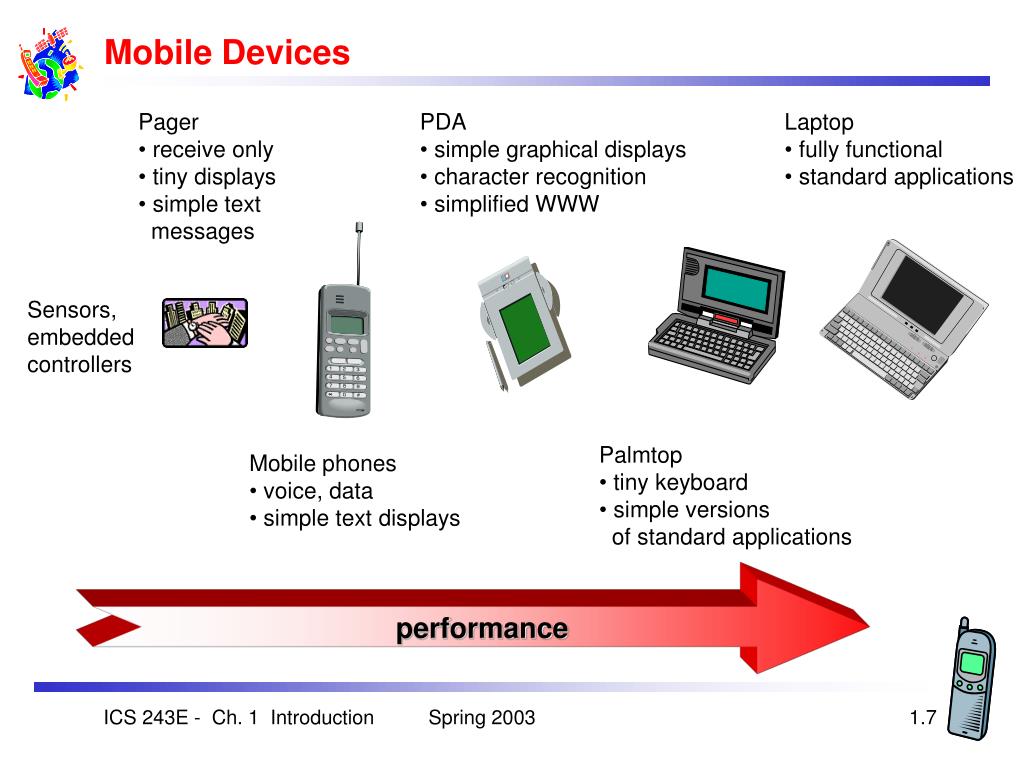 Mobile Devices

Pager
• receive only
• tiny displays
• simple text messages

PDA
• simple graphical displays
• character recognition
• simplified WWW

Laptop
• fully functional
• standard applications

Sensors, embedded controllers

Mobile phones
• voice, data
• simple text displays

Palmtop
• tiny keyboard
• simple versions of standard applications

performance

ICS 243E - Ch. 1 Introduction Spring 2003 1.7